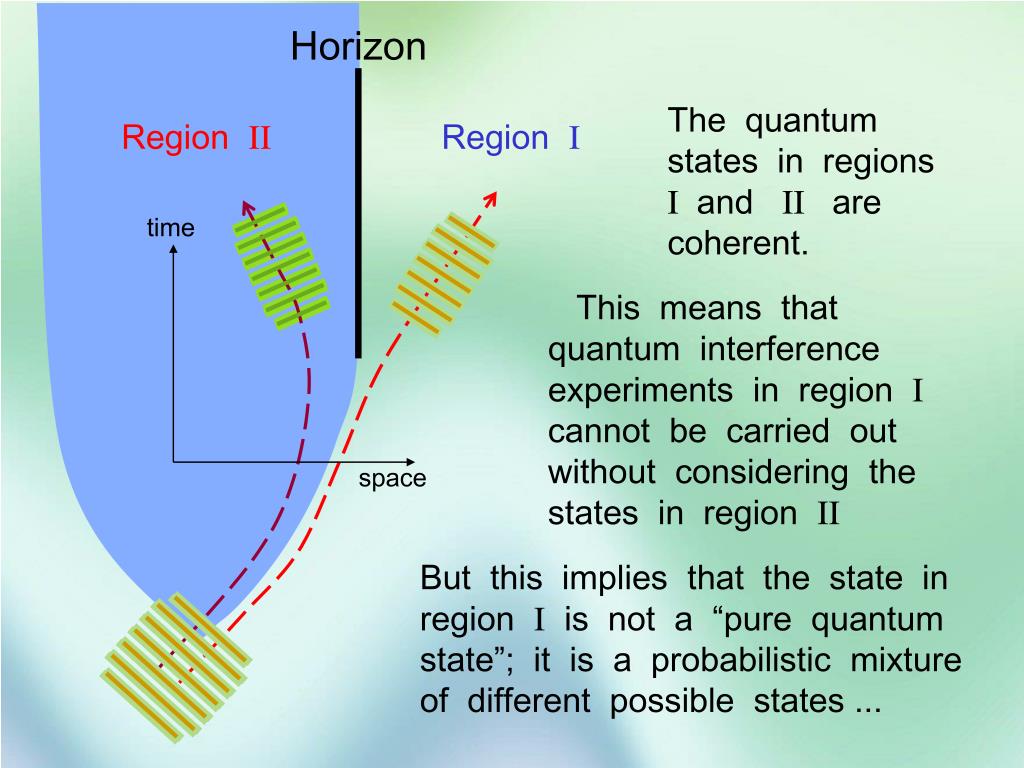 Horizon

Region II

Region I

time

space

The quantum states in regions I and II are coherent.

This means that quantum interference experiments in region I cannot be carried out without considering the states in region II

But this implies that the state in region I is not a “pure quantum state”; it is a probabilistic mixture of different possible states ...